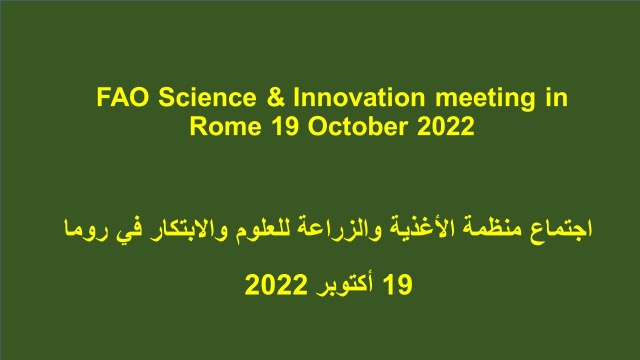 FAO Science & Innovation meeting in Rome 19 October 2022

اجتماع منظمة الأغذية والزراعة للعلوم والابتكار في روما

19 أكتوبر 2022